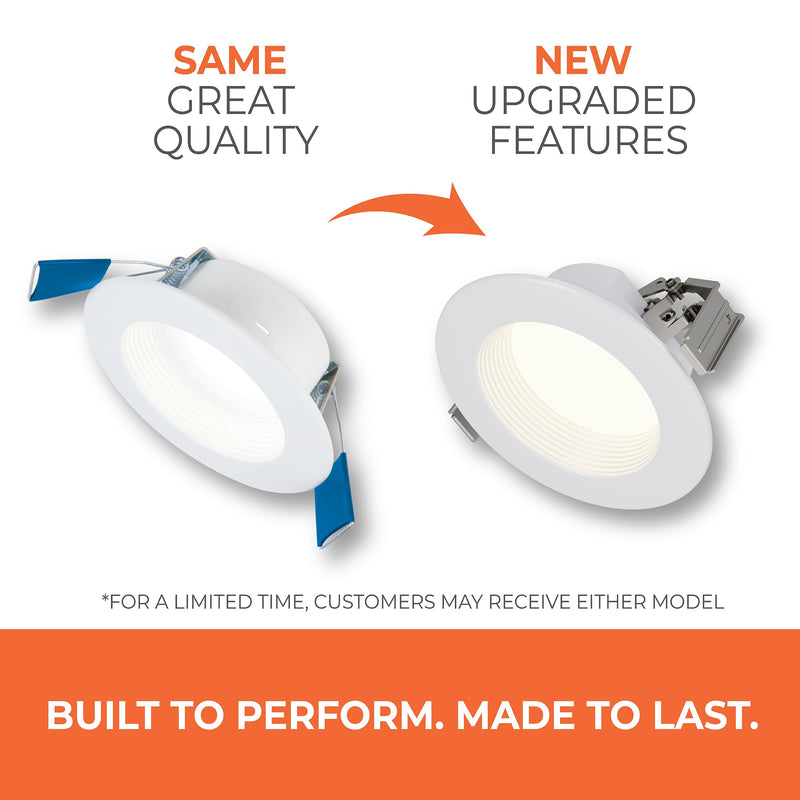 SAME
GREAT
QUALITY

NEW
UPGRADED
FEATURES

*FOR A LIMITED TIME, CUSTOMERS MAY RECEIVE EITHER MODEL

BUILT TO PERFORM. MADE TO LAST.